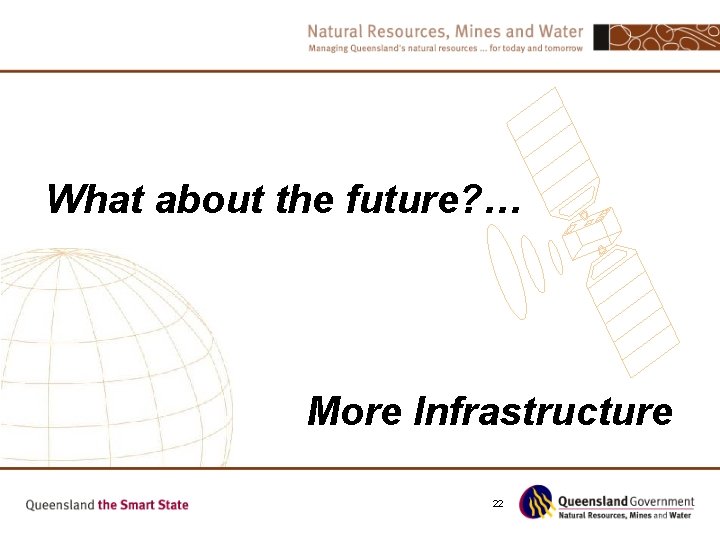 Natural Resources, Mines and Water
Managing Queensland's natural resources ... for today and tomorrow

What about the future?…

More Infrastructure

Queensland the Smart State

22

Queensland Government
Natural Resources, Mines and Water